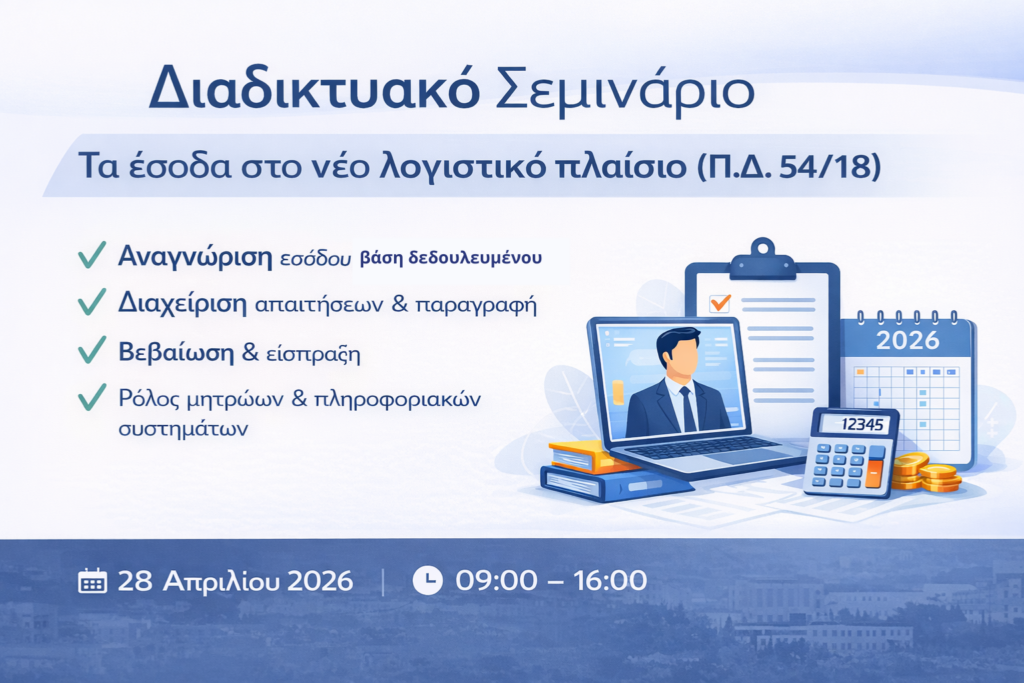 Διαδικτυακό Σεμινάριο

Τα έσοδα στο νέο λογιστικό πλαίσιο (Π.Δ. 54/18)

✓ Αναγνώριση εσόδου βάση δεδουλευμένου
✓ Διαχείριση απαιτήσεων & παραγραφή
✓ Βεβαίωση & είσπραξη
✓ Ρόλος μητρώων & πληροφοριακών συστημάτων

2026

12345

28 Απριλίου 2026 | 09:00 – 16:00